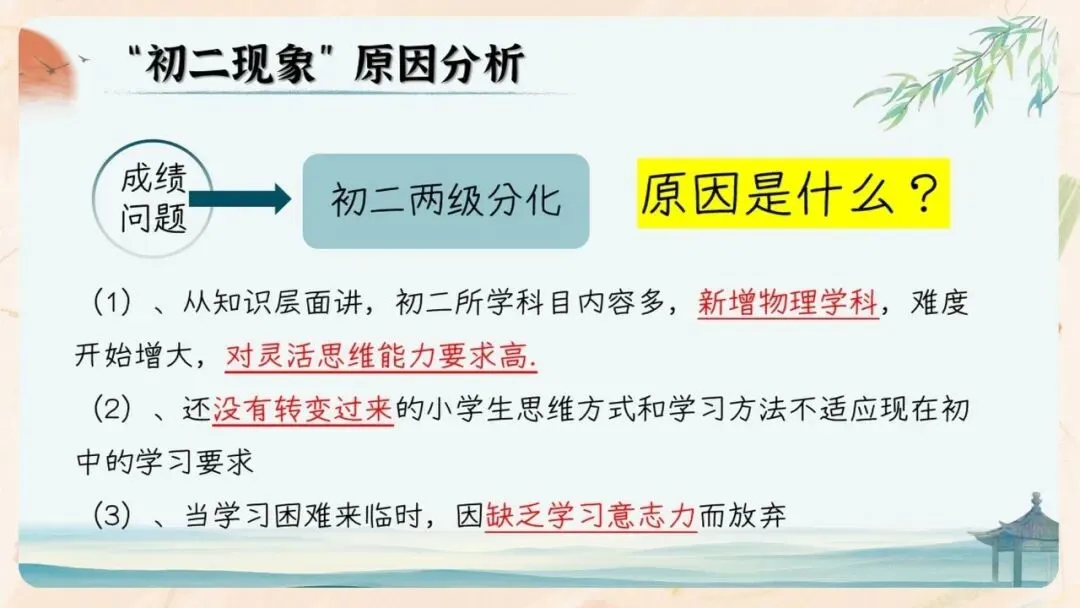 “初二现象”原因分析

成绩问题

初二两级分化

原因是什么？

（1）、从知识层面讲，初二所学科目内容多，新增物理学科，难度开始增大，对灵活思维能力要求高.

（2）、还没有转变过来的小学生思维方式和学习方法不适应现在初中的学习要求

（3）、当学习困难来临时，因缺乏学习意志力而放弃